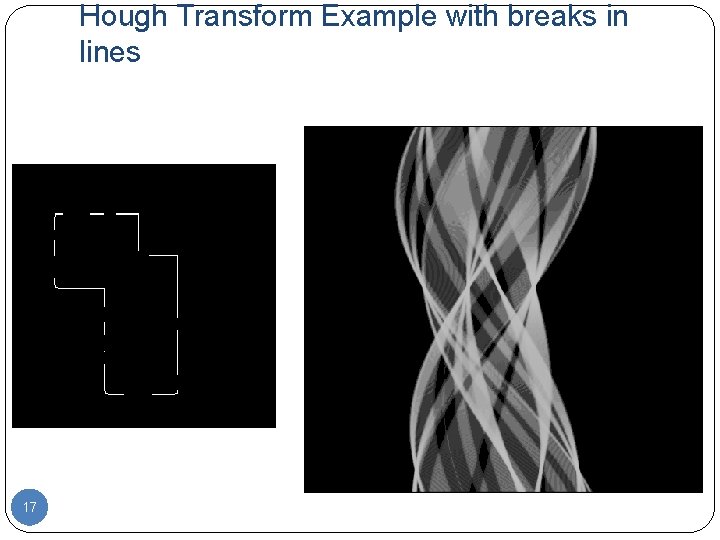 Hough Transform Example with breaks in lines

17